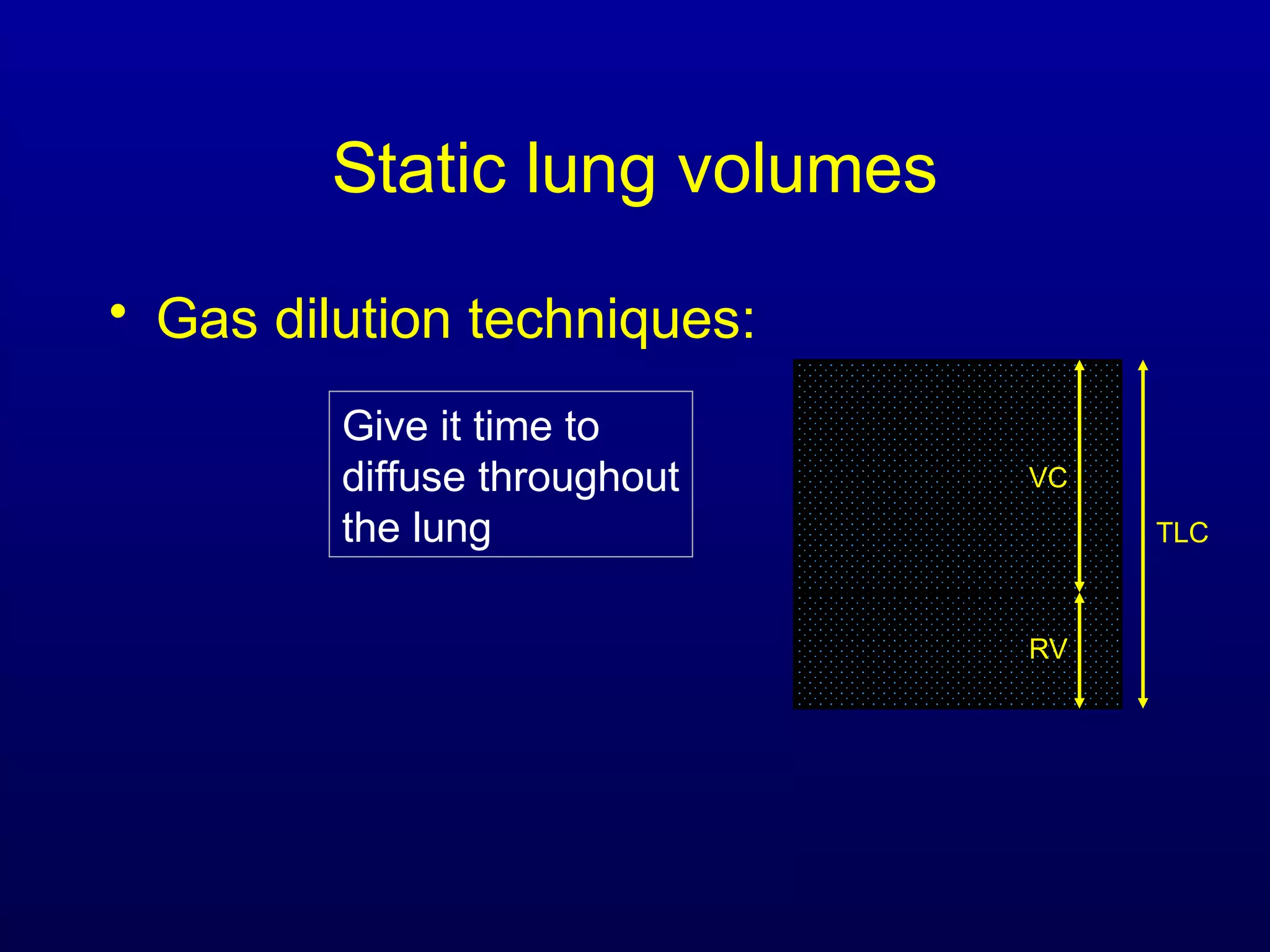 Static lung volumes

• Gas dilution techniques:

Give it time to diffuse throughout the lung

VC

RV

TLC